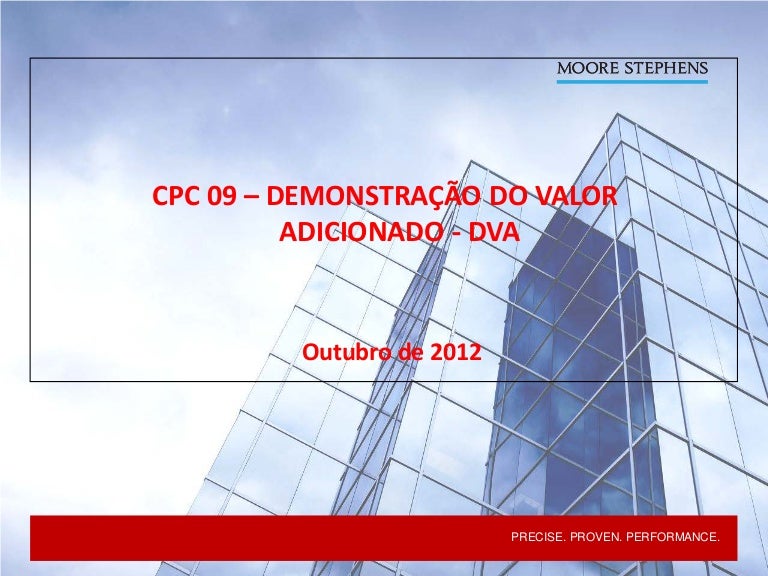 MOORE STEPHENS

CPC 09 – DEMONSTRAÇÃO DO VALOR ADICIONADO - DVA

Outubro de 2012

PRECISE. PROVEN. PERFORMANCE.